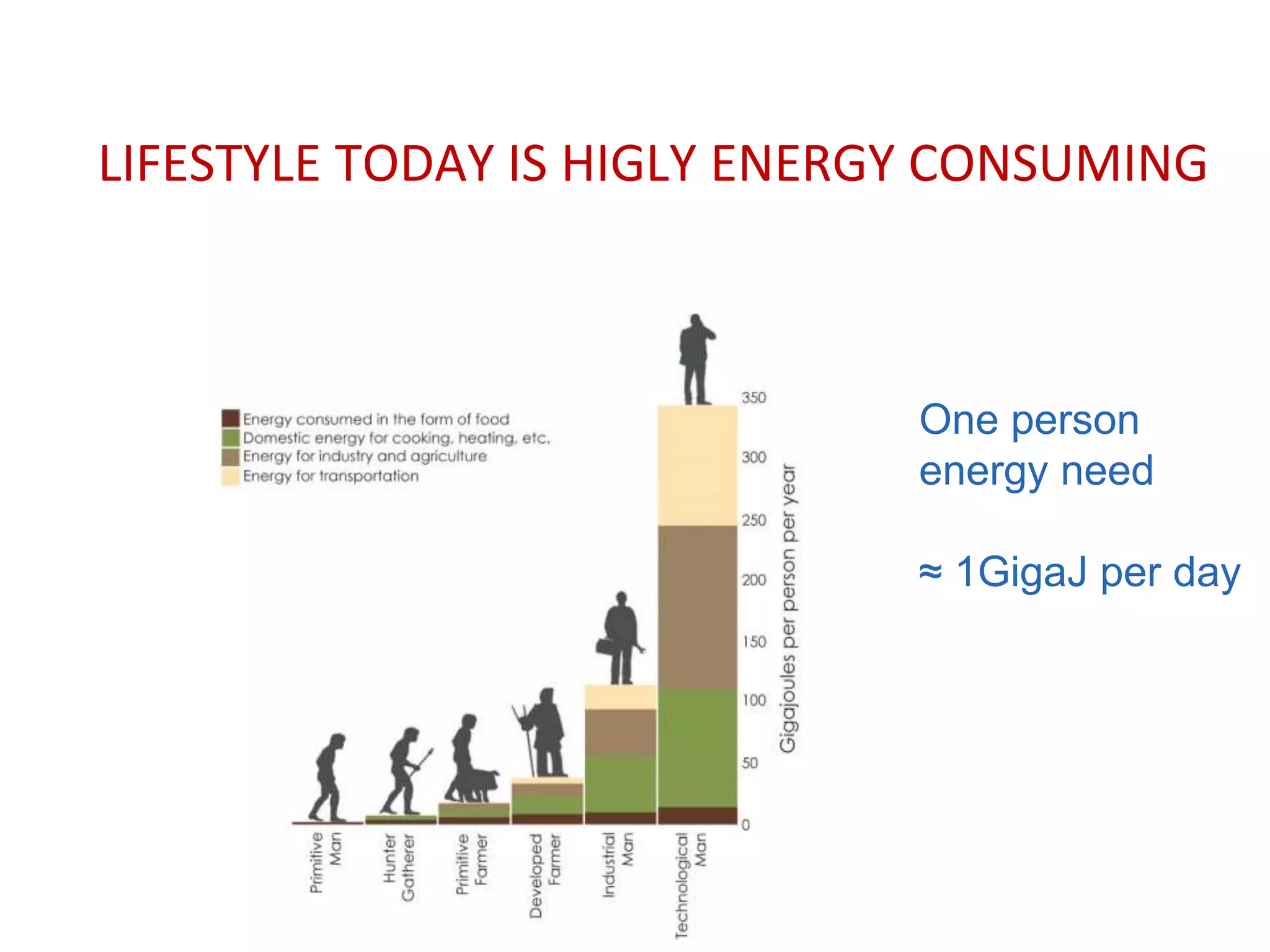 LIFESTYLE TODAY IS HIGLY ENERGY CONSUMING

Energy consumed in the form of food
Domestic energy for cooking, heating, etc.
Energy for industry and agriculture
Energy for transportation

350
300
250
200
150
100
50
0

Gigajoules per person per year

Primitive Man
Hunter Gatherer
Primitive Farmer
Developed Farmer
Industrial Man
Technological Man

One person energy need

≈ 1GigaJ per day